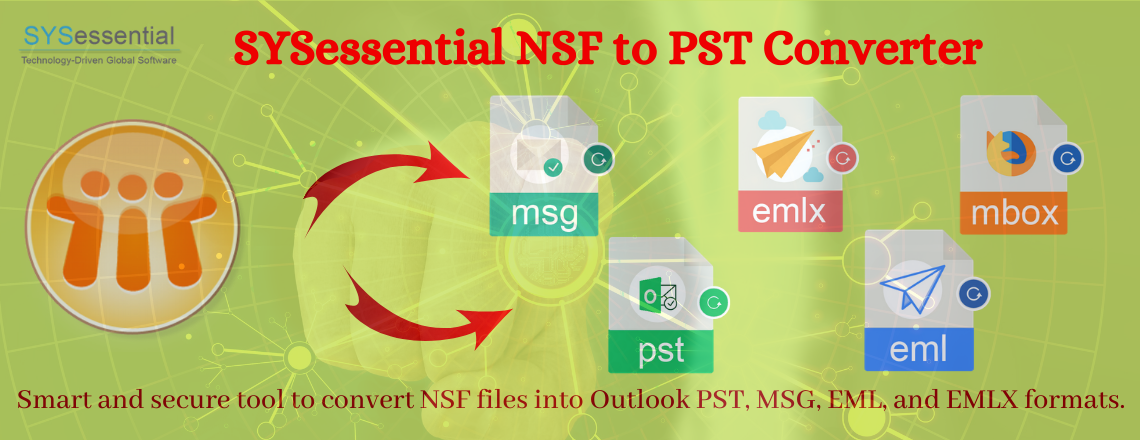 SYSessential
Technology-Driven Global Software

SYSessential NSF to PST Converter

msg

emlx

mbox

pst

eml

Smart and secure tool to convert NSF files into Outlook PST, MSG, EML, and EMLX formats.